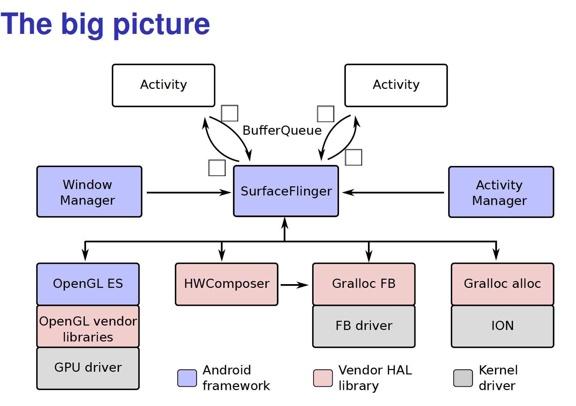 The big picture

Activity

Activity

BufferQueue

Window Manager

SurfaceFlinger

Activity Manager

OpenGL ES

OpenGL vendor libraries

GPU driver

HWComposer

Gralloc FB

FB driver

Gralloc alloc

ION

Android framework

Vendor HAL library

Kernel driver